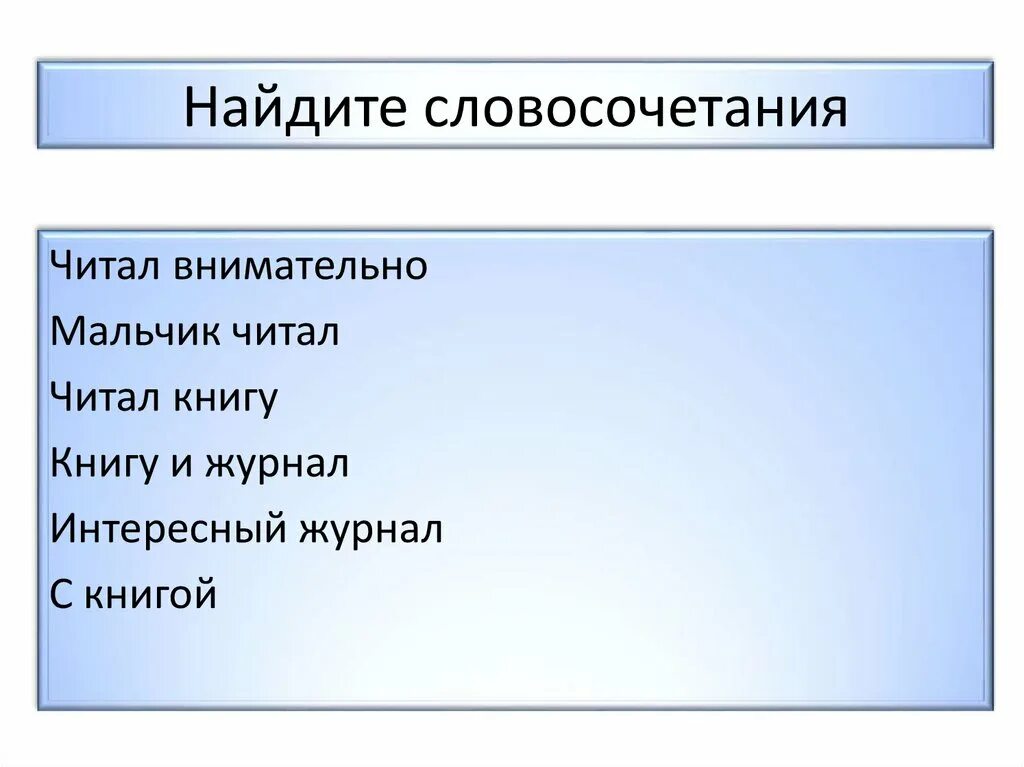 Найдите словосочетания

Читал внимательно

Мальчик читал

Читал книгу

Книгу и журнал

Интересный журнал

С книгой